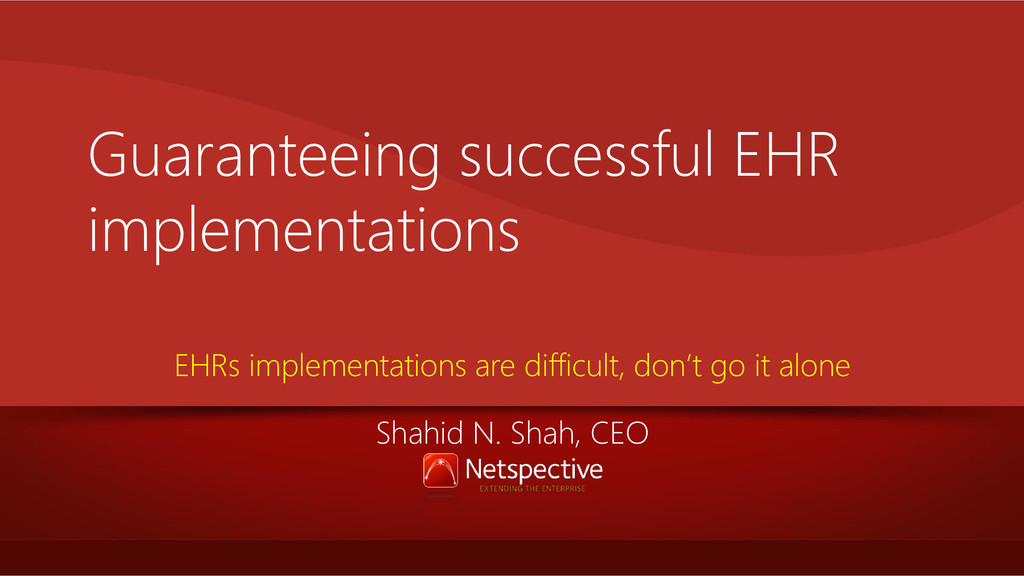 Guaranteeing successful EHR implementations

EHRs implementations are difficult, don't go it alone

Shahid N. Shah, CEO

Netspective
EXTENDING THE ENTERPRISE